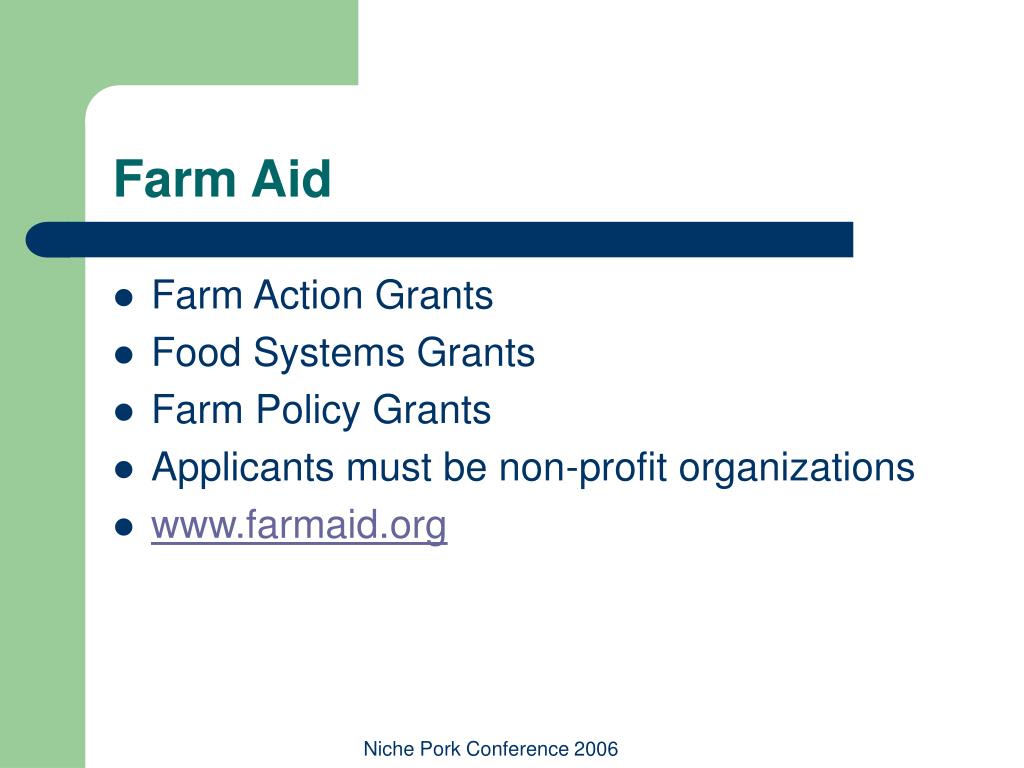 Farm Aid

- Farm Action Grants
- Food Systems Grants
- Farm Policy Grants
- Applicants must be non-profit organizations
- www.farmaid.org

Niche Pork Conference 2006